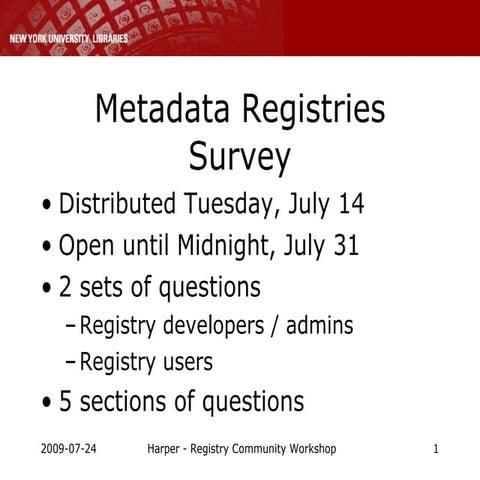 NEW YORK UNIVERSITY LIBRARIES

Metadata Registries Survey

• Distributed Tuesday, July 14
• Open until Midnight, July 31
• 2 sets of questions
– Registry developers / admins
– Registry users
• 5 sections of questions

2009-07-24 Harper - Registry Community Workshop 1